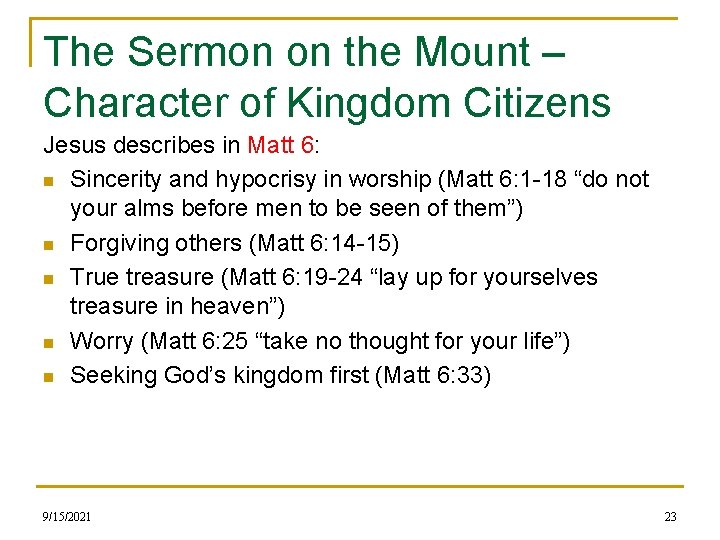 The Sermon on the Mount – Character of Kingdom Citizens

Jesus describes in Matt 6:

- Sincerity and hypocrisy in worship (Matt 6:1-18 “do not your alms before men to be seen of them”)
- Forgiving others (Matt 6:14-15)
- True treasure (Matt 6:19-24 “lay up for yourselves treasure in heaven”)
- Worry (Matt 6:25 “take no thought for your life”)
- Seeking God’s kingdom first (Matt 6:33)

9/15/2021

23